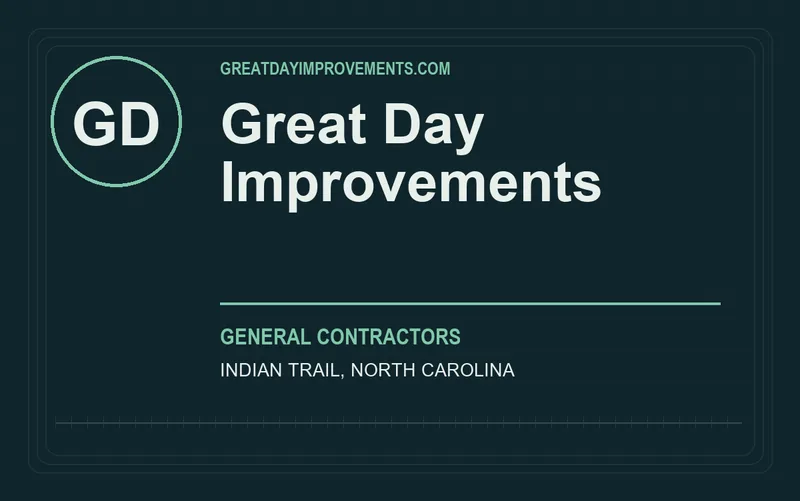 GD

GREATDAYIMPROVEMENTS.COM

Great Day Improvements

GENERAL CONTRACTORS

INDIAN TRAIL, NORTH CAROLINA